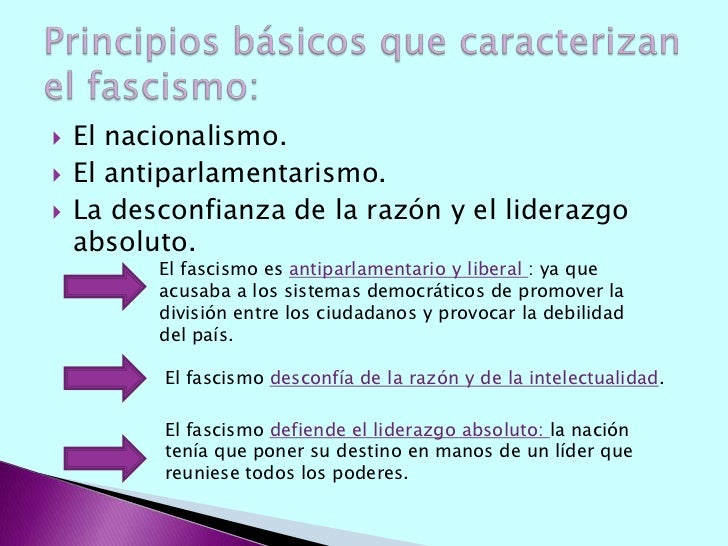 Principios básicos que caracterizan el fascismo:

El nacionalismo.
El antiparlamentarismo.
La desconfianza de la razón y el liderazgo absoluto.

El fascismo es antiparlamentario y liberal : ya que acusaba a los sistemas democráticos de promover la división entre los ciudadanos y provocar la debilidad del país.

El fascismo desconfía de la razón y de la intelectualidad.

El fascismo defiende el liderazgo absoluto: la nación tenía que poner su destino en manos de un líder que reuniese todos los poderes.